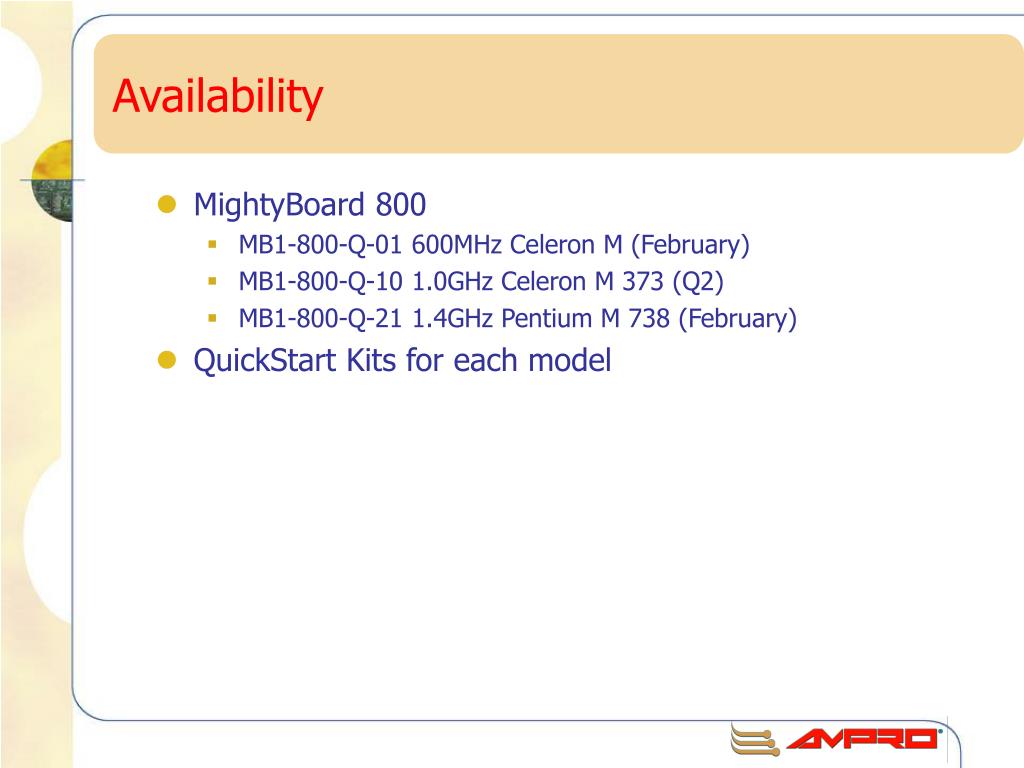 Availability

MightyBoard 800
MB1-800-Q-01 600MHz Celeron M (February)
MB1-800-Q-10 1.0GHz Celeron M 373 (Q2)
MB1-800-Q-21 1.4GHz Pentium M 738 (February)

QuickStart Kits for each model

AMPRO